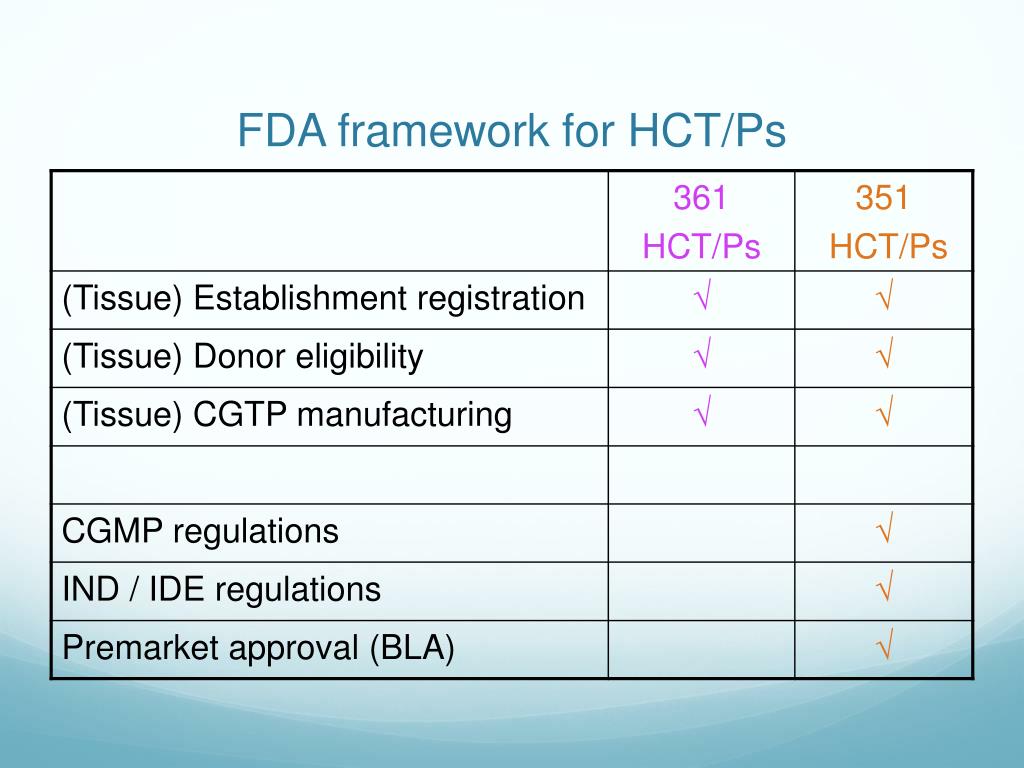 FDA framework for HCT/Ps

| | 361 HCT/Ps | 351 HCT/Ps |
|---|---|---|
| (Tissue) Establishment registration | √ | √ |
| (Tissue) Donor eligibility | √ | √ |
| (Tissue) CGTP manufacturing | √ | √ |
| | | |
| CGMP regulations | | √ |
| IND / IDE regulations | | √ |
| Premarket approval (BLA) | | √ |